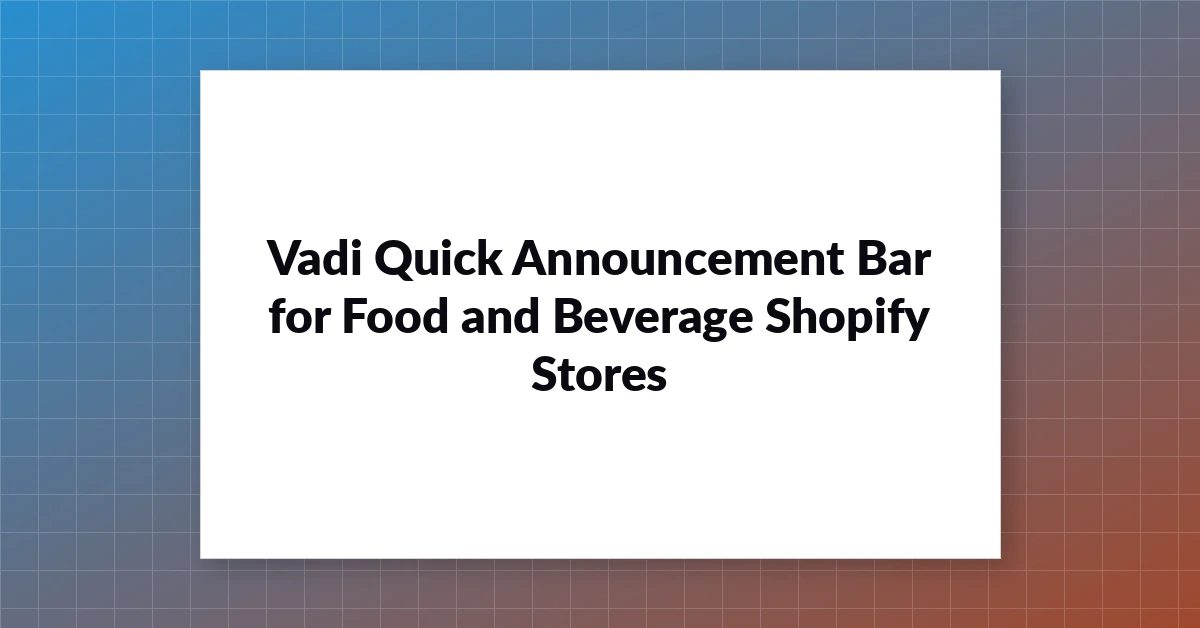 Vadi Quick Announcement Bar for Food and Beverage Shopify Stores